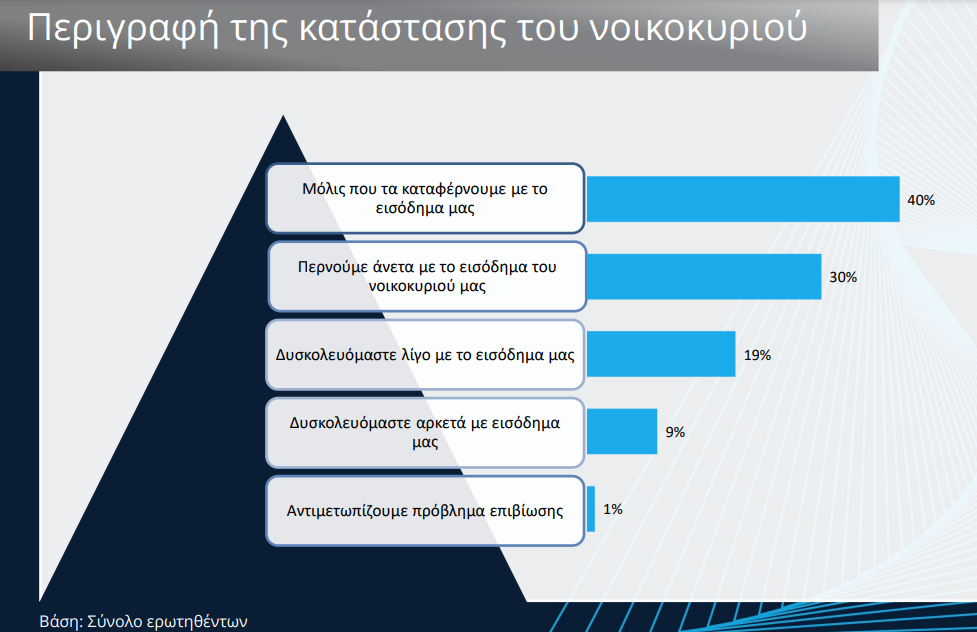 Περιγραφή της κατάστασης του νοικοκυριού

Μόλις που τα καταφέρνουμε με το εισόδημα μας
40%

Περνούμε άνετα με το εισόδημα του νοικοκυριού μας
30%

Δυσκολευόμαστε λίγο με το εισόδημα μας
19%

Δυσκολευόμαστε αρκετά με εισόδημα μας
9%

Αντιμετωπίζουμε πρόβλημα επιβίωσης
1%

Βάση: Σύνολο ερωτηθέντων